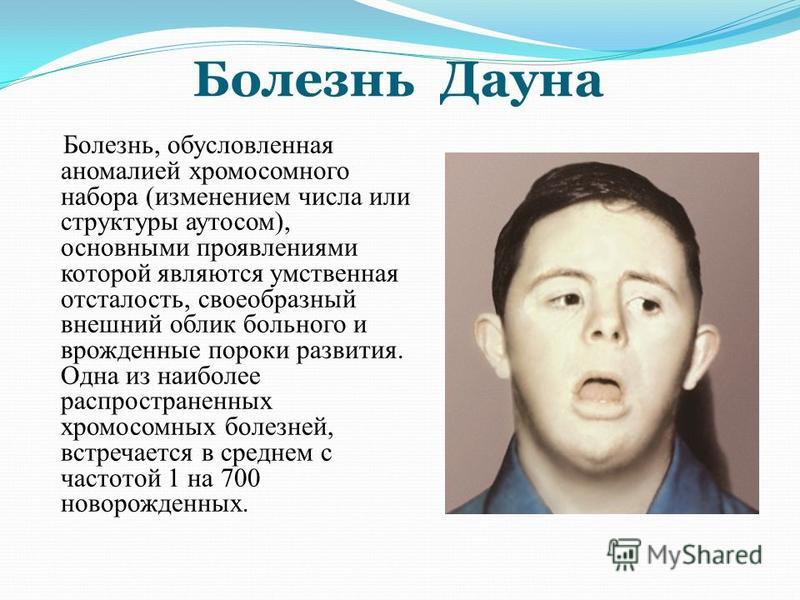 Болезнь Дауна

Болезнь, обусловленная аномалией хромосомного набора (изменением числа или структуры аутосом), основными проявлениями которой являются умственная отсталость, своеобразный внешний облик больного и врожденные пороки развития. Одна из наиболее распространенных хромосомных болезней, встречается в среднем с частотой 1 на 700 новорожденных.

MyShared